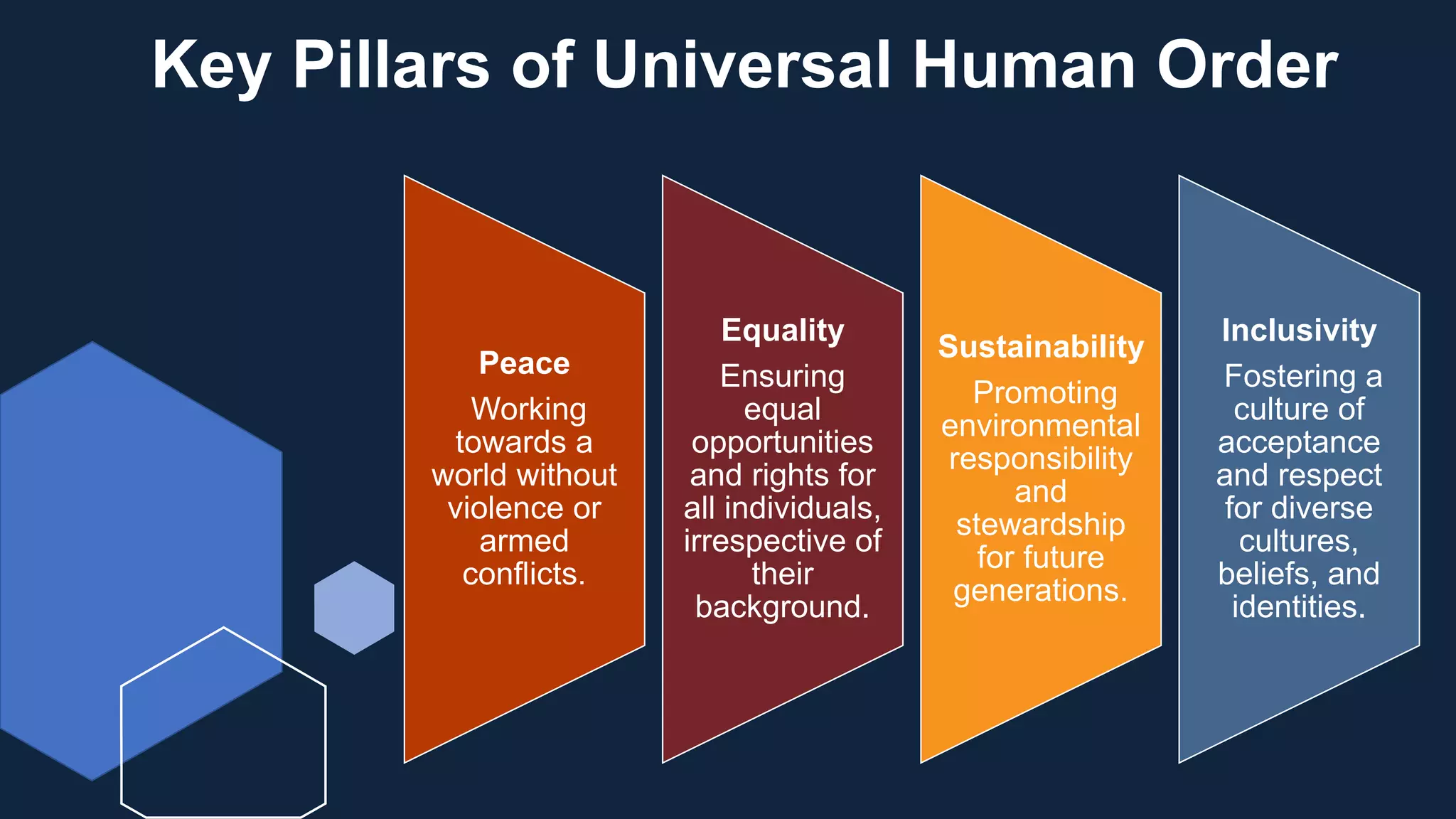 Key Pillars of Universal Human Order

Peace

Working towards a world without violence or armed conflicts.

Equality

Ensuring equal opportunities and rights for all individuals, irrespective of their background.

Sustainability

Promoting environmental responsibility and stewardship for future generations.

Inclusivity

Fostering a culture of acceptance and respect for diverse cultures, beliefs, and identities.